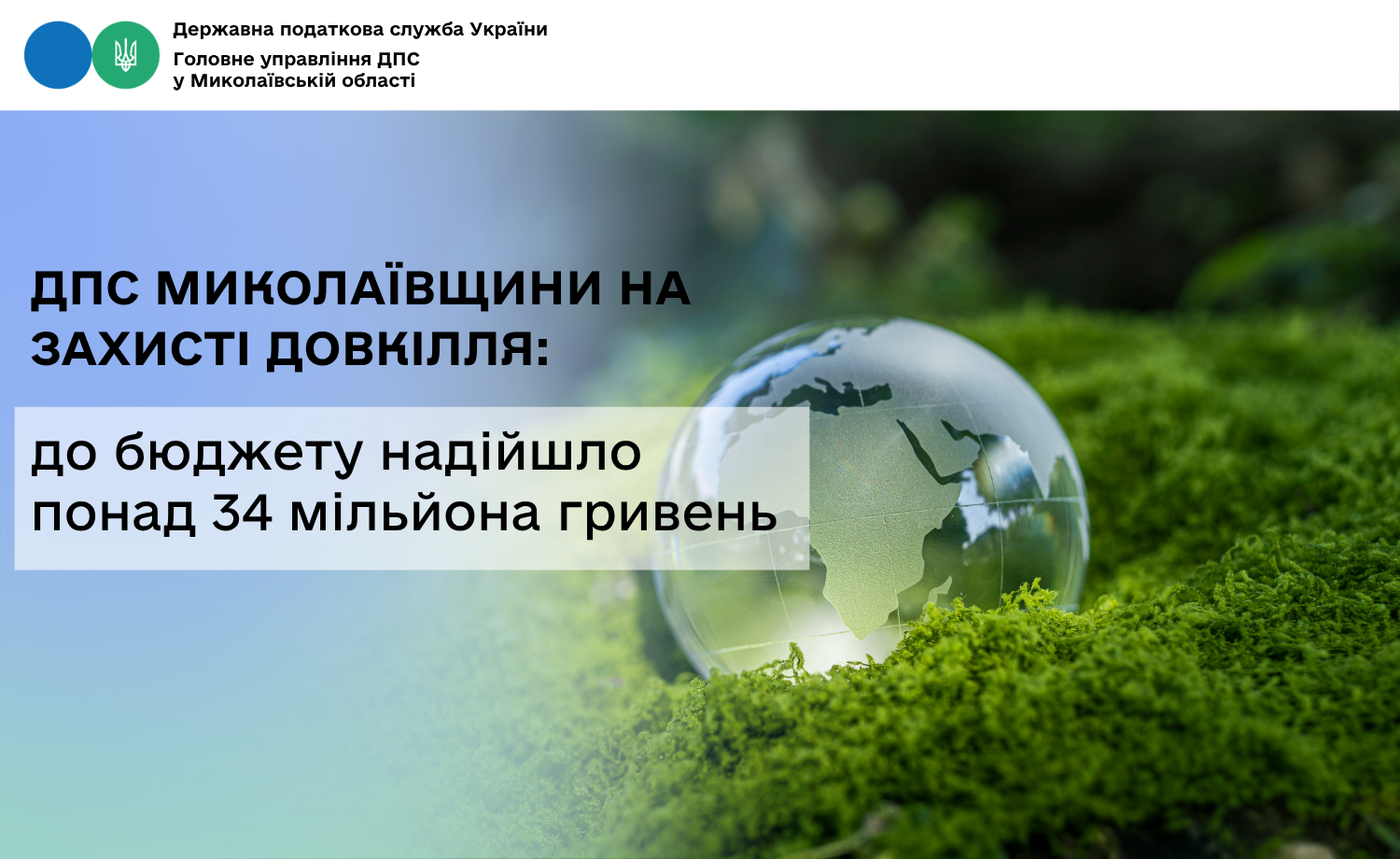 Державна податкова служба України
Головне управління ДПС у Миколаївській області

ДПС МИКОЛАЇВЩИНИ НА ЗАХИСТІ ДОВКІЛЛЯ:

до бюджету надійшло понад 34 мільйона гривень